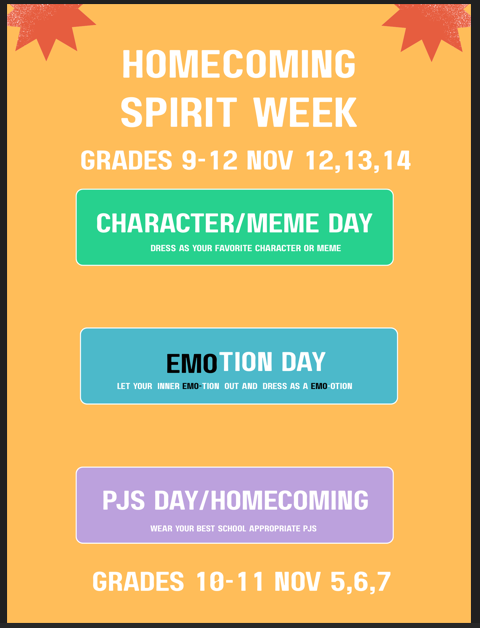 HOMECOMING SPIRIT WEEK

GRADES 9-12 NOV 12,13,14

CHARACTER/MEME DAY

DRESS AS YOUR FAVORITE CHARACTER OR MEME

EMOTION DAY

LET YOUR INNER EMO-TION OUT AND DRESS AS A EMO-OTION

PJS DAY/HOMECOMING

WEAR YOUR BEST SCHOOL APPROPRIATE PJS

GRADES 10-11 NOV 5,6,7